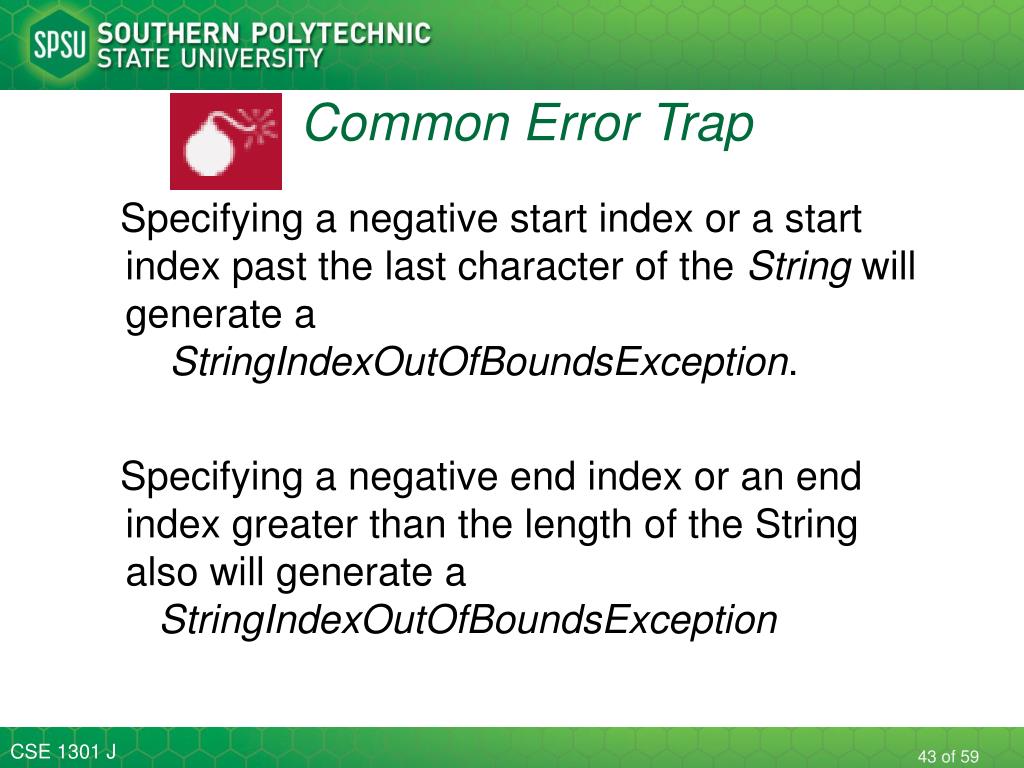 SPSU SOUTHERN POLYTECHNIC STATE UNIVERSITY

Common Error Trap

Specifying a negative start index or a start index past the last character of the String will generate a StringIndexOutOfBoundsException.

Specifying a negative end index or an end index greater than the length of the String also will generate a StringIndexOutOfBoundsException

CSE 1301 J

43 of 59